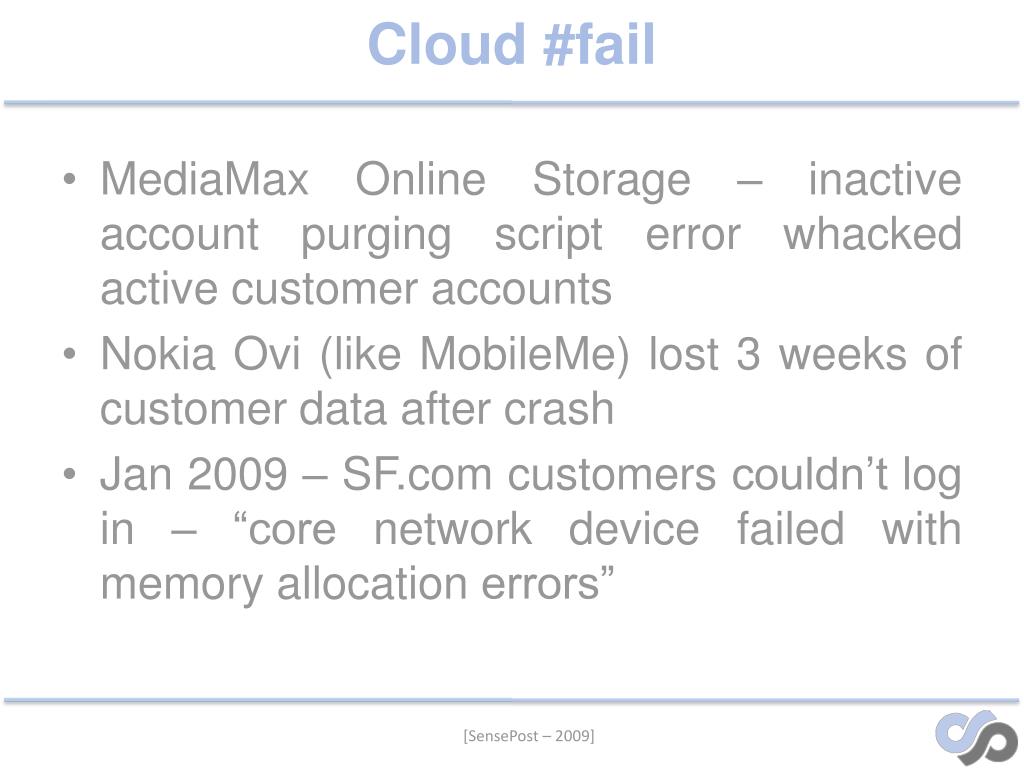 Cloud #fail

• MediaMax Online Storage – inactive account purging script error whacked active customer accounts
• Nokia Ovi (like MobileMe) lost 3 weeks of customer data after crash
• Jan 2009 – SF.com customers couldn’t log in – “core network device failed with memory allocation errors”

[SensePost – 2009]